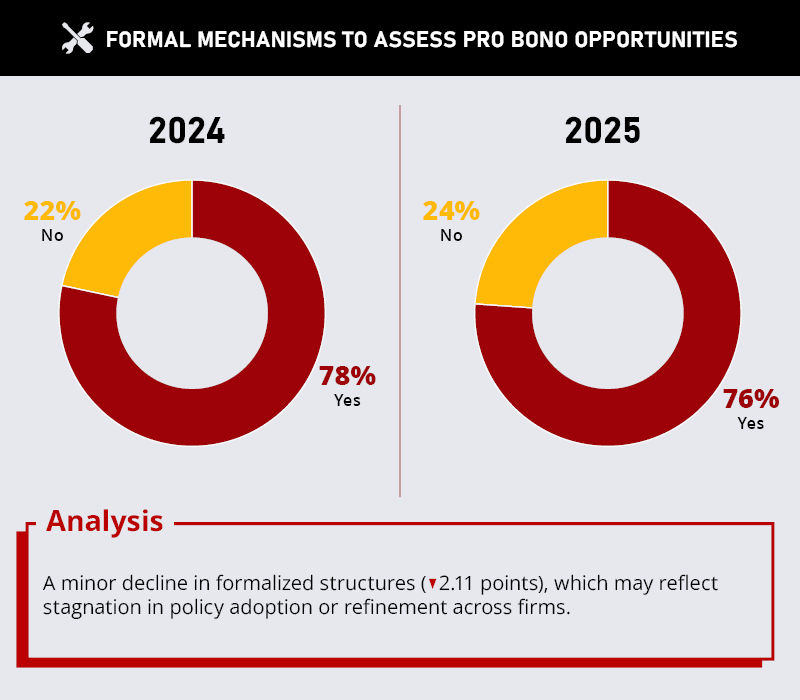 FORMAL MECHANISMS TO ASSESS PRO BONO OPPORTUNITIES

2024

22%
No

78%
Yes

2025

24%
No

76%
Yes

Analysis

A minor decline in formalized structures (▼2.11 points), which may reflect stagnation in policy adoption or refinement across firms.